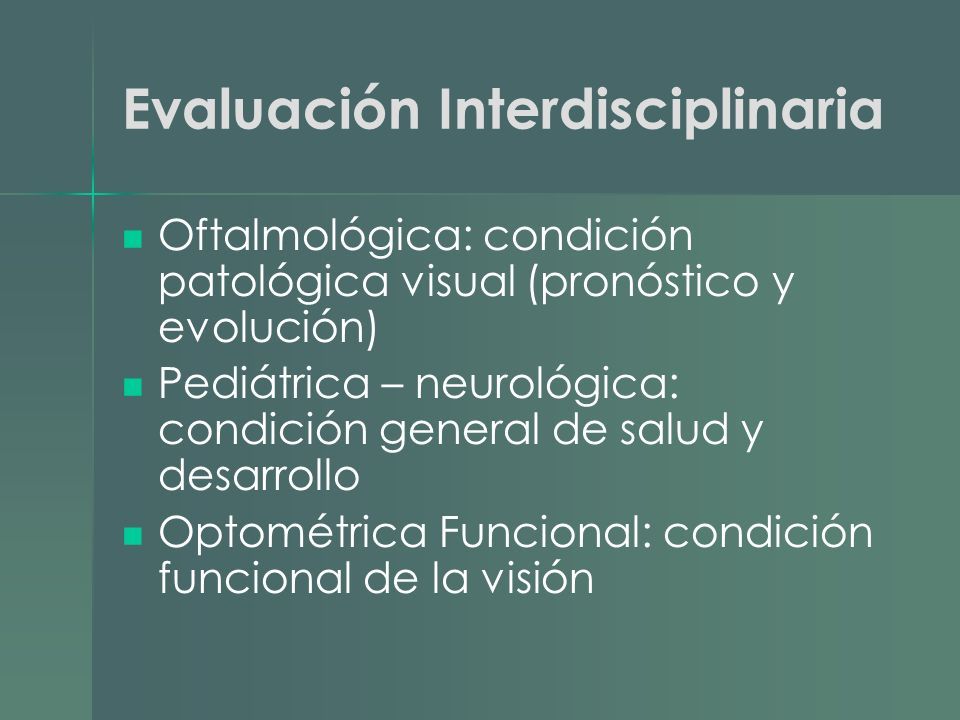 Evaluación Interdisciplinaria

- Oftalmológica: condición patológica visual (pronóstico y evolución)
- Pediátrica – neurológica: condición general de salud y desarrollo
- Optométrica Funcional: condición funcional de la visión